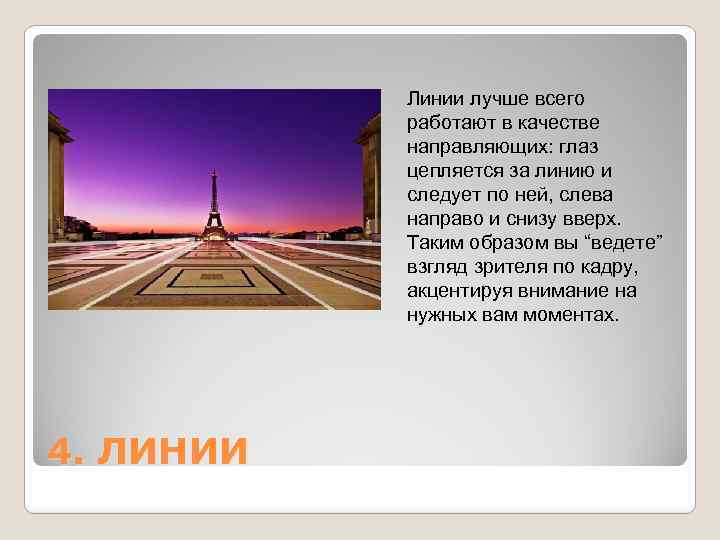 Линии лучше всего работают в качестве направляющих: глаз цепляется за линию и следует по ней, слева направо и снизу вверх. Таким образом вы “ведете” взгляд зрителя по кадру, акцентируя внимание на нужных вам моментах.

4. ЛИНИИ